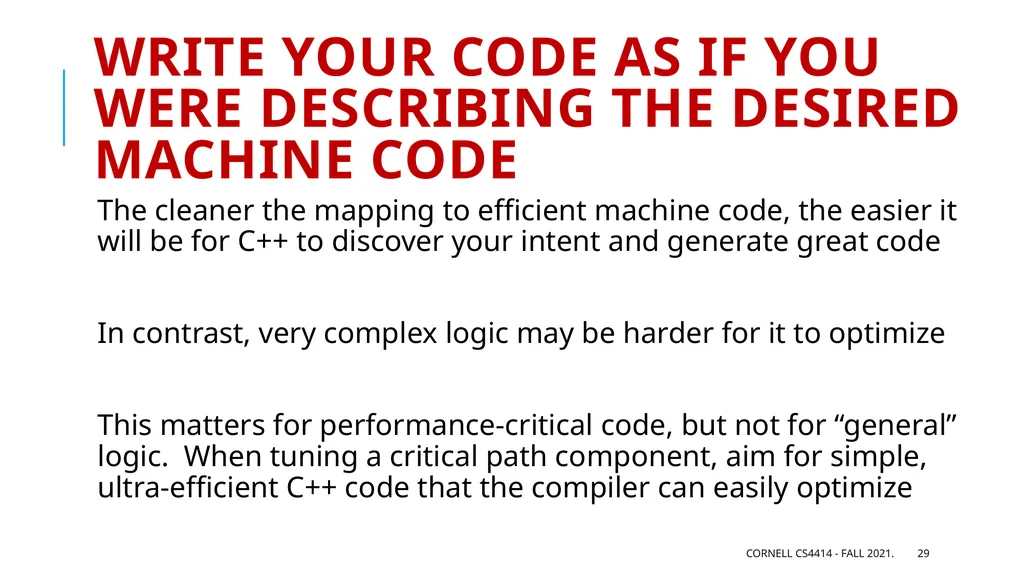 WRITE YOUR CODE AS IF YOU WERE DESCRIBING THE DESIRED MACHINE CODE

The cleaner the mapping to efficient machine code, the easier it will be for C++ to discover your intent and generate great code

In contrast, very complex logic may be harder for it to optimize

This matters for performance-critical code, but not for “general” logic. When tuning a critical path component, aim for simple, ultra-efficient C++ code that the compiler can easily optimize

CORNELL CS4414 - FALL 2021. 29